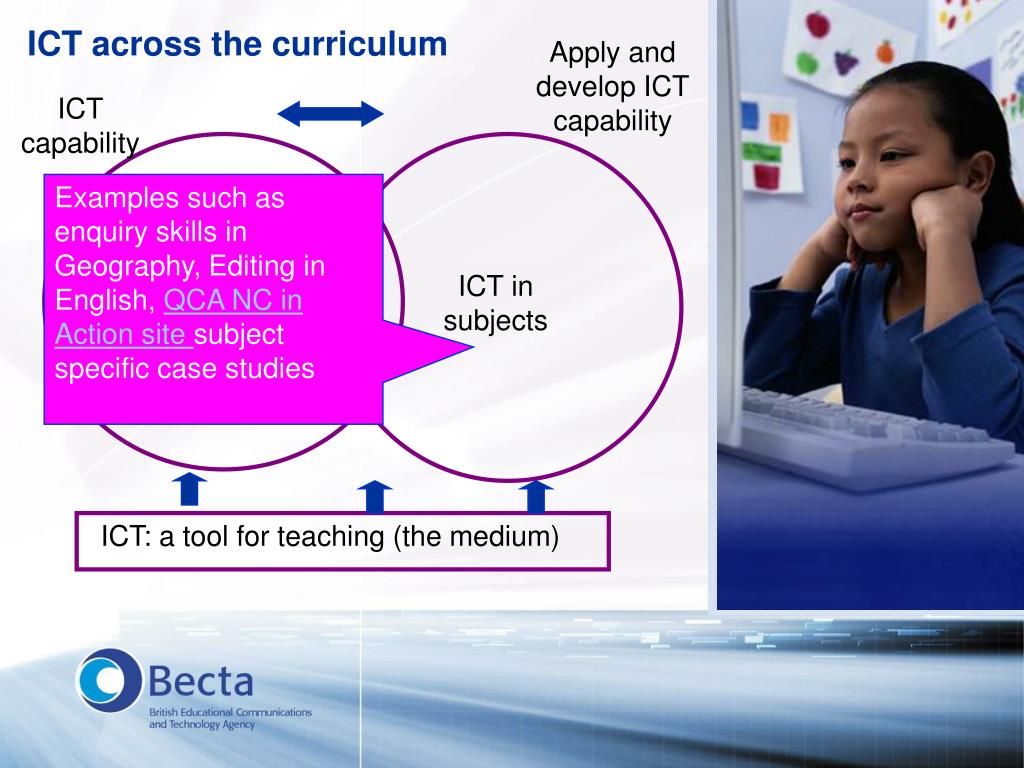 ICT across the curriculum

ICT capability

Apply and develop ICT capability

Examples such as enquiry skills in Geography, Editing in English, QCA NC in Action site subject specific case studies

ICT in subjects

ICT: a tool for teaching (the medium)

Becta

British Educational Communications and Technology Agency